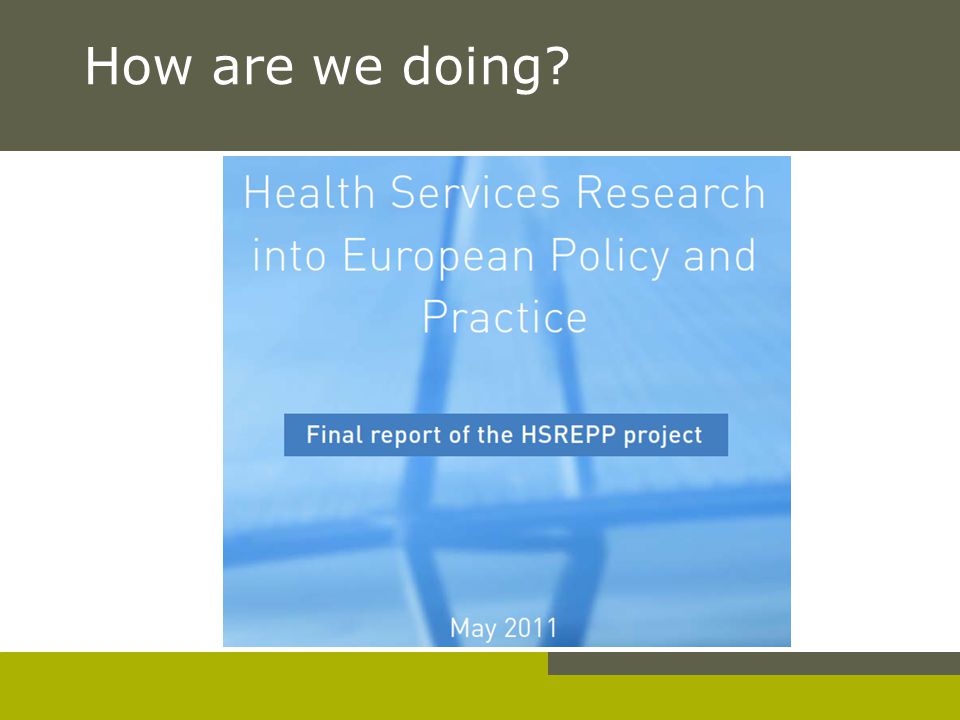 How are we doing?

Health Services Research into European Policy and Practice

Final report of the HSREPP project

May 2011